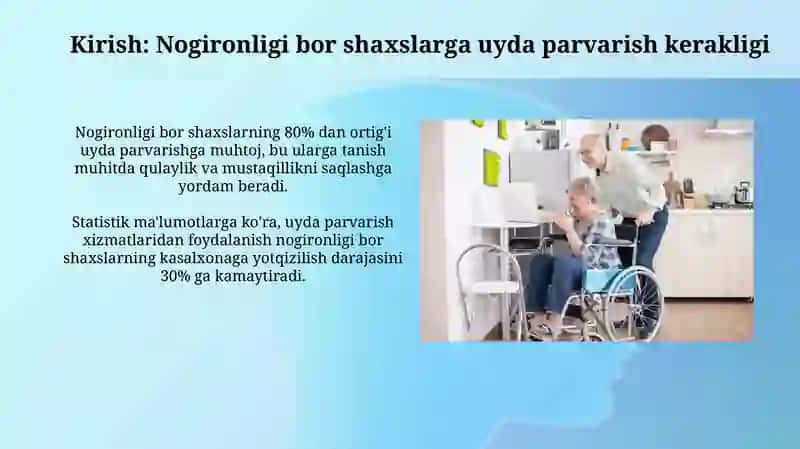 Kirish: Nogironligi bor shaxslarga uyda parvarish kerakligi

Nogironligi bor shaxslarning 80% dan ortig'i uyda parvarishga muhtoj, bu ularga tanish muhitda qulaylik va mustaqillikni saqlashga yordam beradi.

Statistik ma'lumotlarga ko'ra, uyda parvarish xizmatlaridan foydalanish nogironligi bor shaxslarning kasalxonaga yotqizilish darajasini 30% ga kamaytiradi.